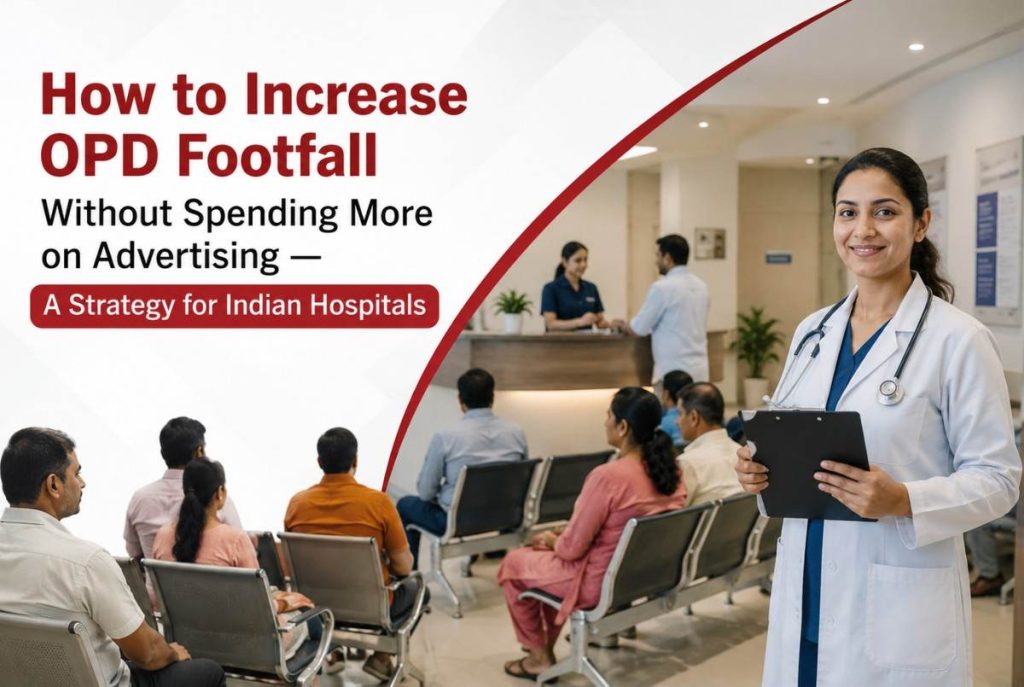 How to Increase OPD Footfall

Without Spending More on Advertising —

A Strategy for Indian Hospitals